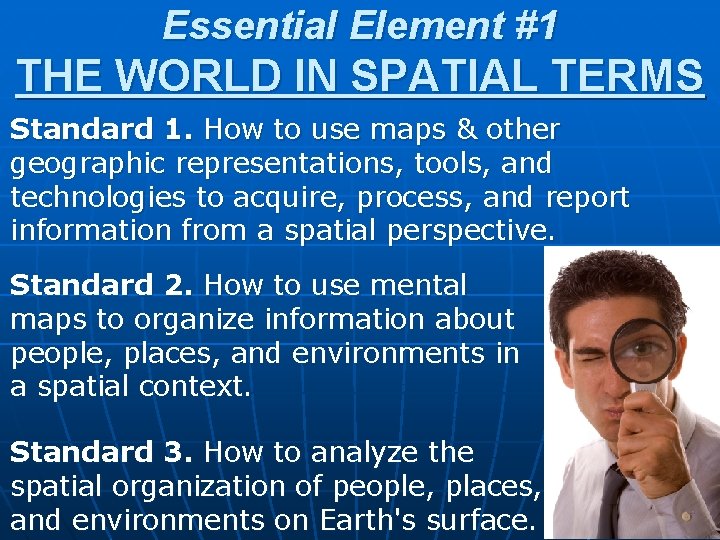 Essential Element #1
THE WORLD IN SPATIAL TERMS

Standard 1. How to use maps & other geographic representations, tools, and technologies to acquire, process, and report information from a spatial perspective.

Standard 2. How to use mental maps to organize information about people, places, and environments in a spatial context.

Standard 3. How to analyze the spatial organization of people, places, and environments on Earth's surface.